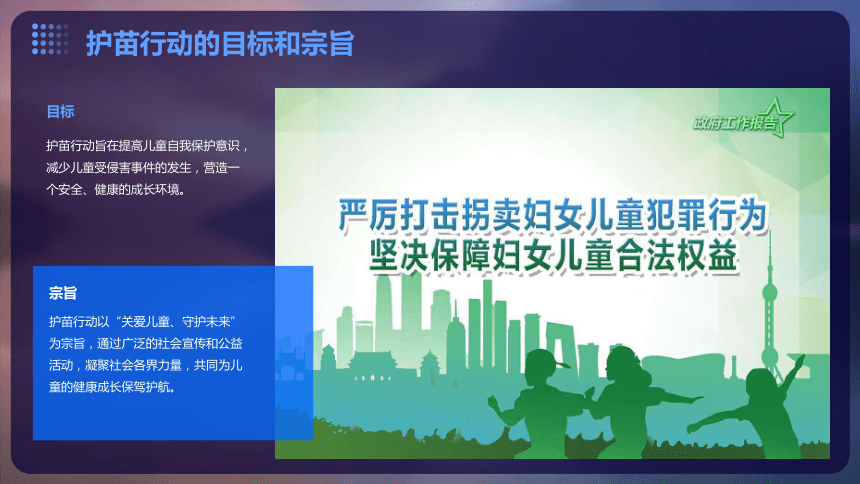 护苗行动的目标和宗旨

目标

护苗行动旨在提高儿童自我保护意识，减少儿童受侵害事件的发生，营造一个安全、健康的成长环境。

宗旨

护苗行动以“关爱儿童、守护未来”为宗旨，通过广泛的社会宣传和公益活动，凝聚社会各界力量，共同为儿童的健康成长保驾护航。

政府工作报告

严厉打击拐卖妇女儿童犯罪行为
坚决保障妇女儿童合法权益